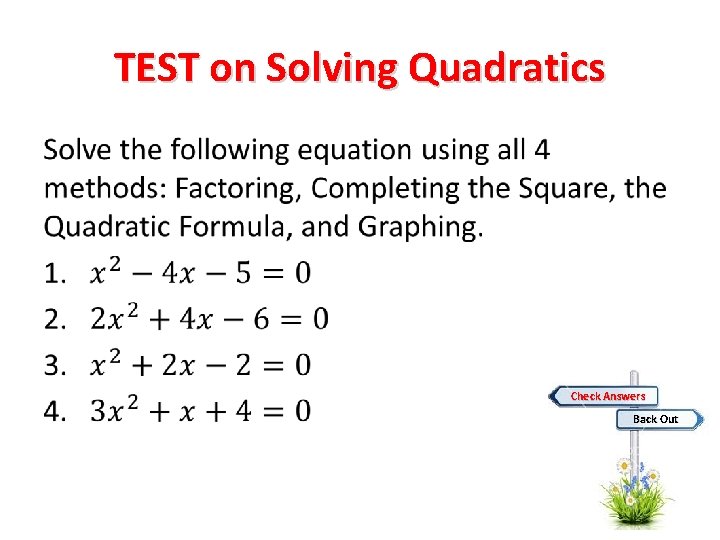 TEST on Solving Quadratics

Solve the following equation using all 4 methods: Factoring, Completing the Square, the Quadratic Formula, and Graphing.

1. $x^2 - 4x - 5 = 0$
2. $2x^2 + 4x - 6 = 0$
3. $x^2 + 2x - 2 = 0$
4. $3x^2 + x + 4 = 0$

Check Answers

Back Out